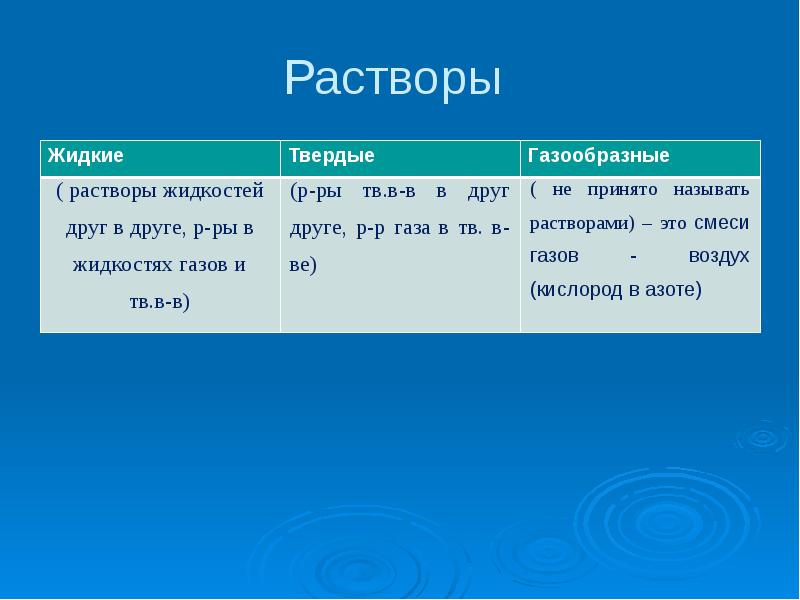 Растворы

| Жидкие | Твердые | Газообразные |
|---|---|---|
| ( растворы жидкостей друг в друге, р-ры в жидкостях газов и тв.в-в) | (р-ры тв.в-в в друг друге, р-р газа в тв. в-ве) | ( не принято называть растворами) – это смеси газов - воздух (кислород в азоте) |